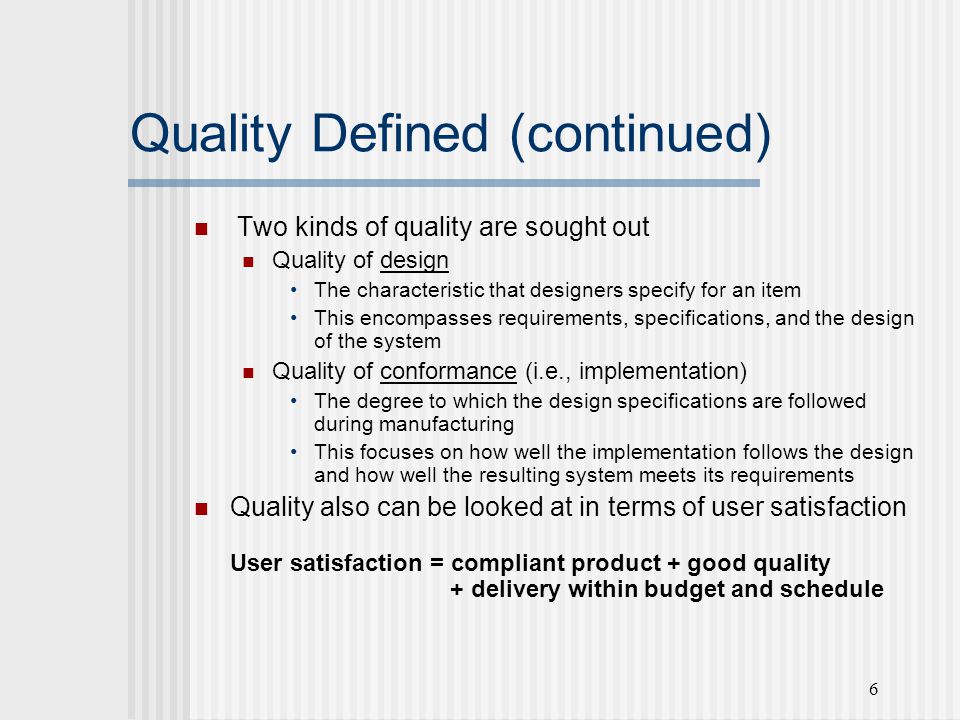 Quality Defined (continued)

- Two kinds of quality are sought out
  - Quality of design
    - The characteristic that designers specify for an item
    - This encompasses requirements, specifications, and the design of the system
  - Quality of conformance (i.e., implementation)
    - The degree to which the design specifications are followed during manufacturing
    - This focuses on how well the implementation follows the design and how well the resulting system meets its requirements
- Quality also can be looked at in terms of user satisfaction

User satisfaction = compliant product + good quality
+ delivery within budget and schedule

6